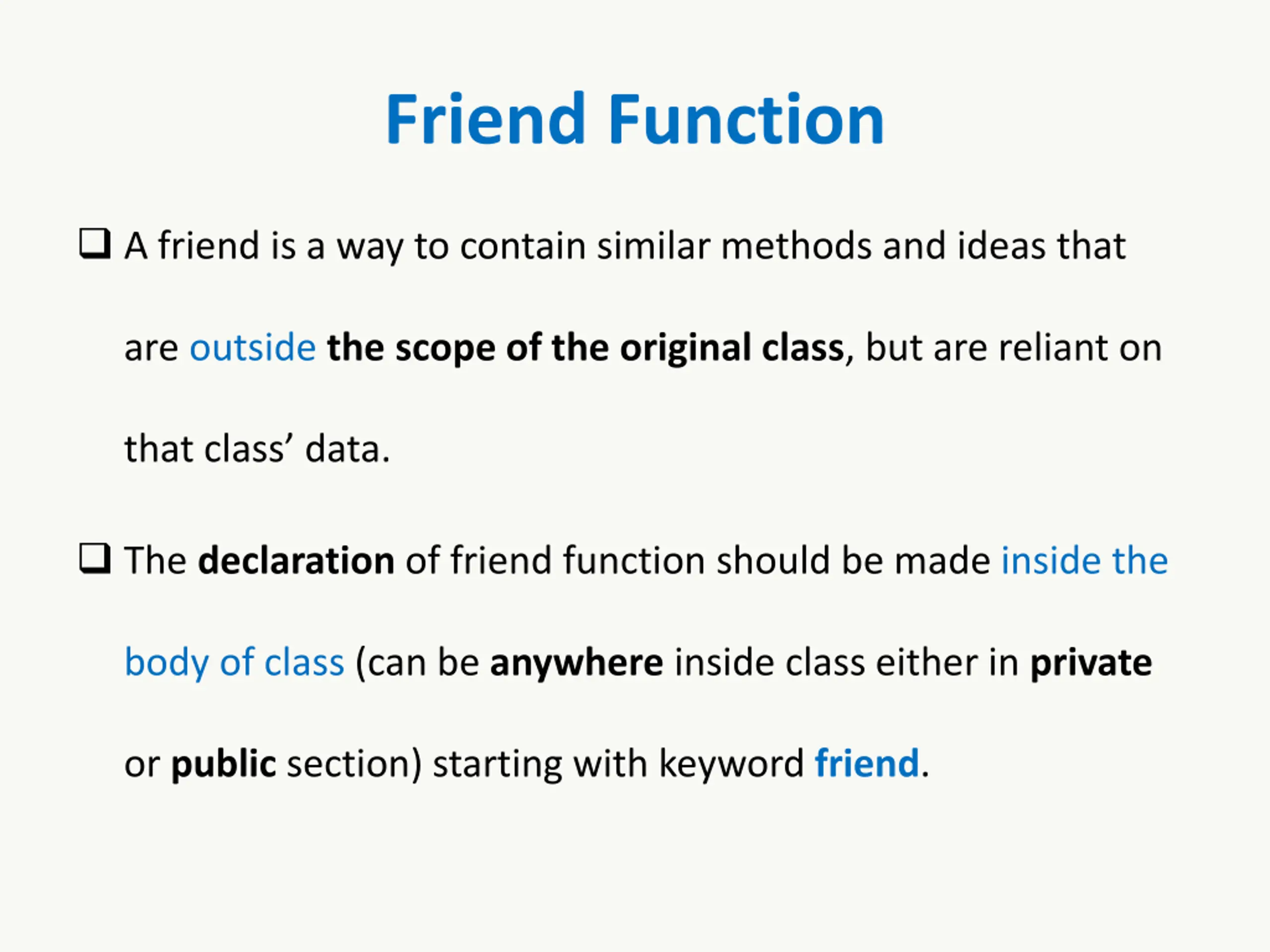 Friend Function

❑ A friend is a way to contain similar methods and ideas that are outside the scope of the original class, but are reliant on that class’ data.

❑ The declaration of friend function should be made inside the body of class (can be anywhere inside class either in private or public section) starting with keyword friend.